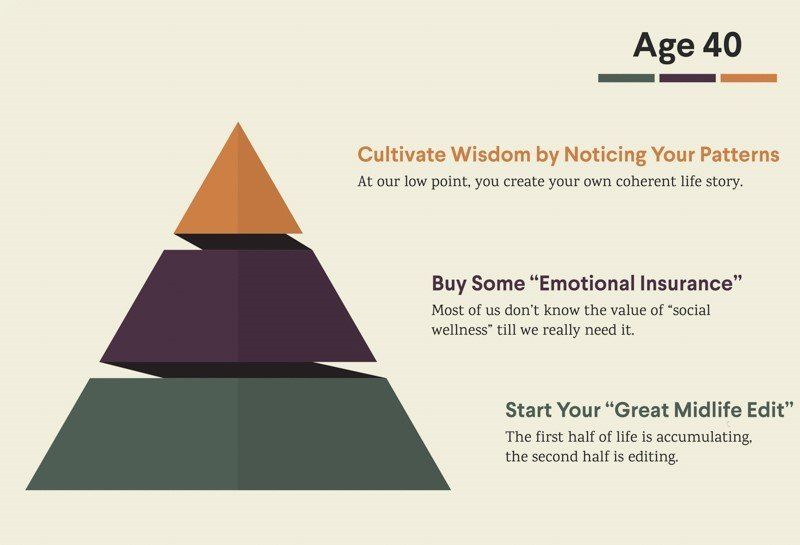 Age 40

Cultivate Wisdom by Noticing Your Patterns
At our low point, you create your own coherent life story.

Buy Some “Emotional Insurance”
Most of us don’t know the value of “social wellness” till we really need it.

Start Your “Great Midlife Edit”
The first half of life is accumulating, the second half is editing.